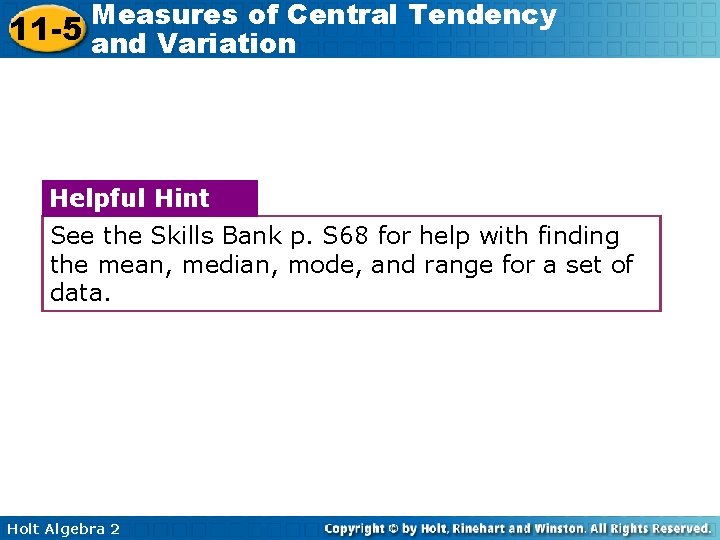 11-5 Measures of Central Tendency and Variation

Helpful Hint

See the Skills Bank p. S68 for help with finding the mean, median, mode, and range for a set of data.

Holt Algebra 2

Copyright © by Holt, Rinehart and Winston. All Rights Reserved.